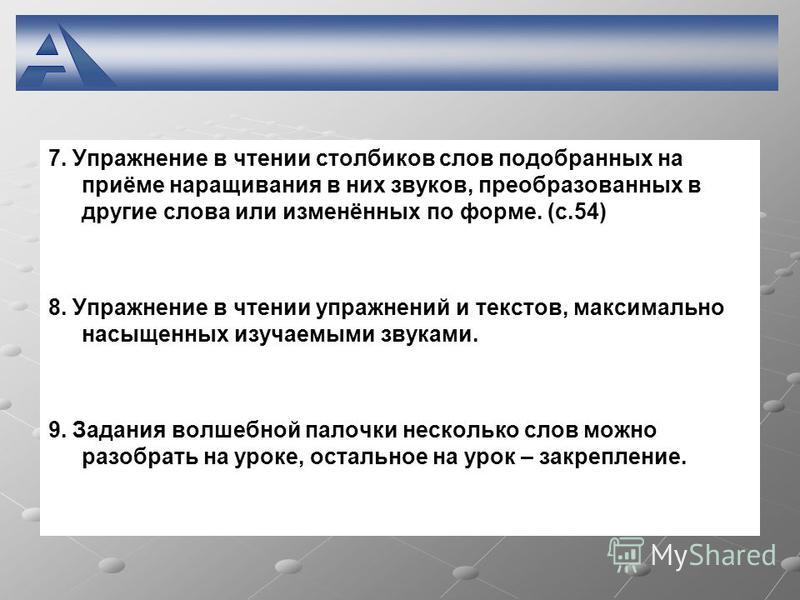 7. Упражнение в чтении столбиков слов подобранных на приёме наращивания в них звуков, преобразованных в другие слова или изменённых по форме. (с.54)

8. Упражнение в чтении упражнений и текстов, максимально насыщенных изучаемыми звуками.

9. Задания волшебной палочки несколько слов можно разобрать на уроке, остальное на урок – закрепление.

MyShared